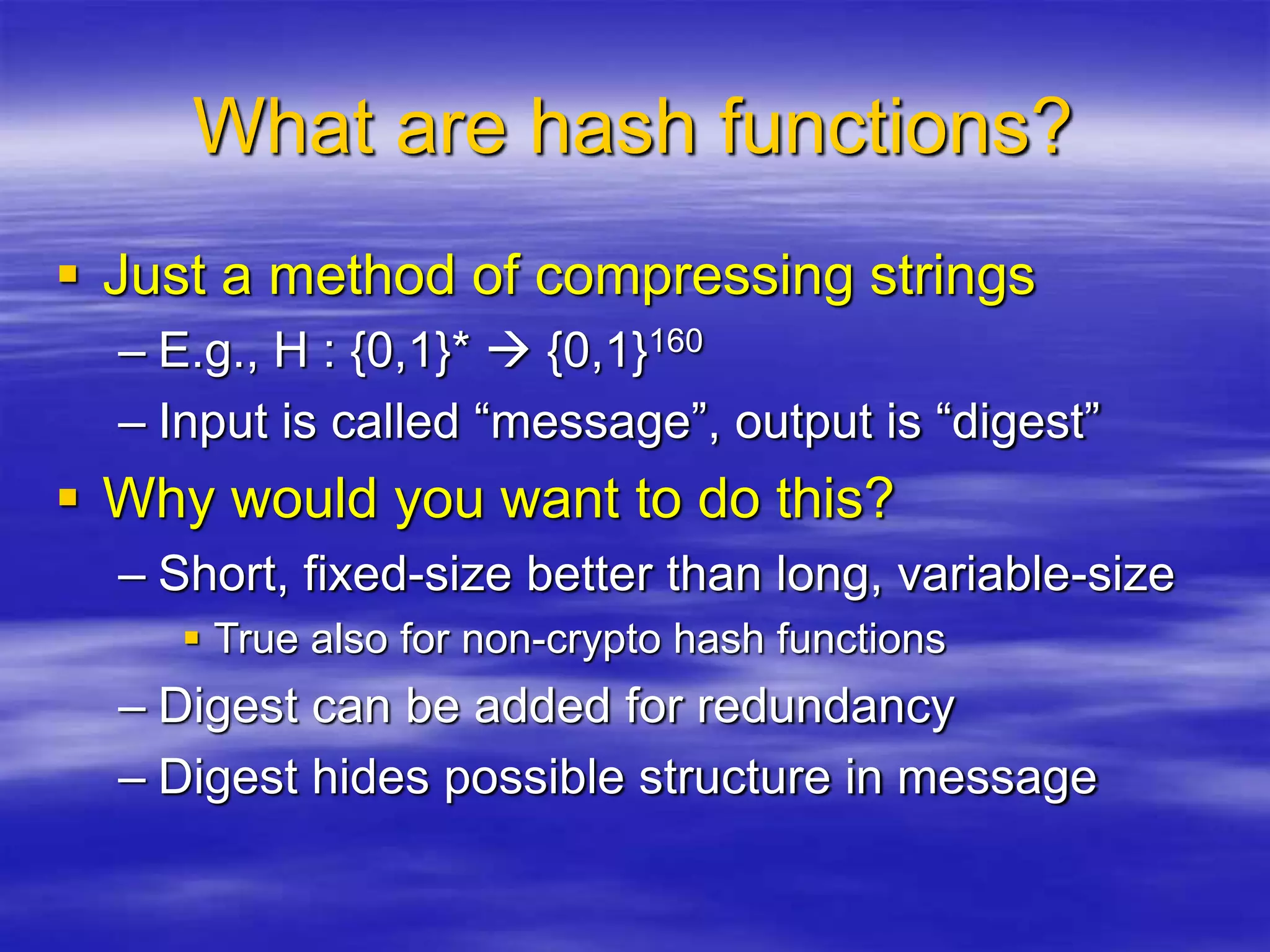 What are hash functions?

▪ Just a method of compressing strings
– E.g., $H : \{0,1\}^* \rightarrow \{0,1\}^{160}$
– Input is called “message”, output is “digest”

▪ Why would you want to do this?
– Short, fixed-size better than long, variable-size
▪ True also for non-crypto hash functions
– Digest can be added for redundancy
– Digest hides possible structure in message